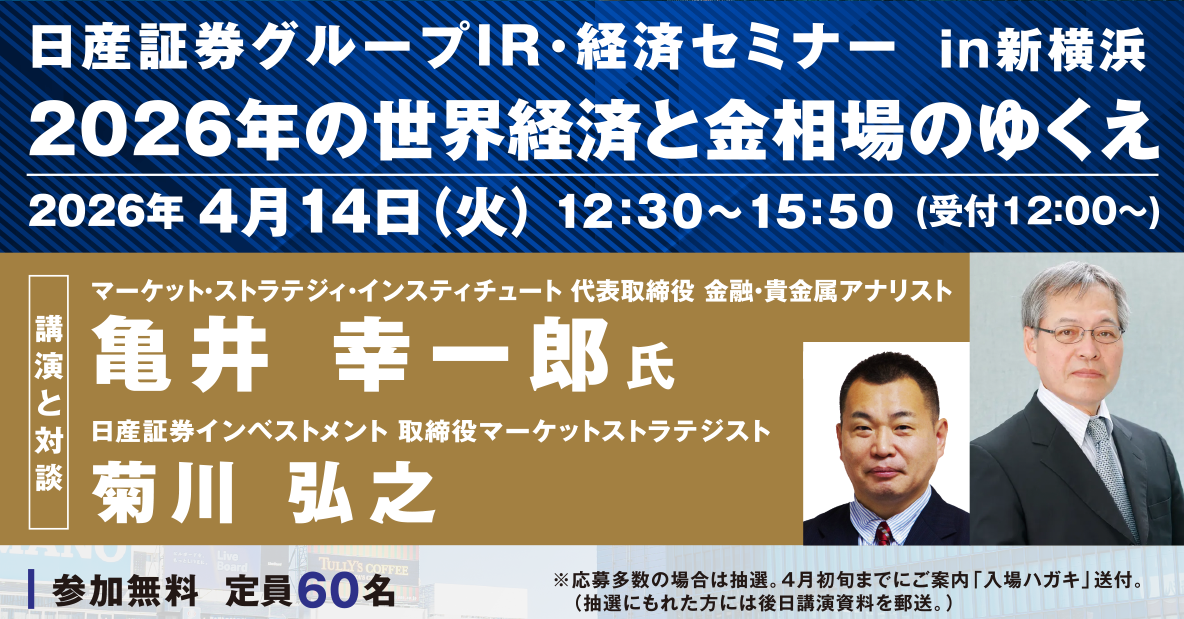 日産証券グループIR・経済セミナー in新横浜
2026年の世界経済と金相場のゆくえ
2026年 4月14日(火) 12:30～15:50 (受付12:00～)

講演と対談

マーケット・ストラテジィ・インスティチュート 代表取締役 金融・貴金属アナリスト
亀井 幸一郎 氏

日産証券インベストメント 取締役マーケットストラテジスト
菊川 弘之

Live Board
TULLY'S COFFEE

参加無料 定員60名

※応募多数の場合は抽選。4月初旬までにご案内「入場ハガキ」送付。
(抽選にもれた方には後日講演資料を郵送。)